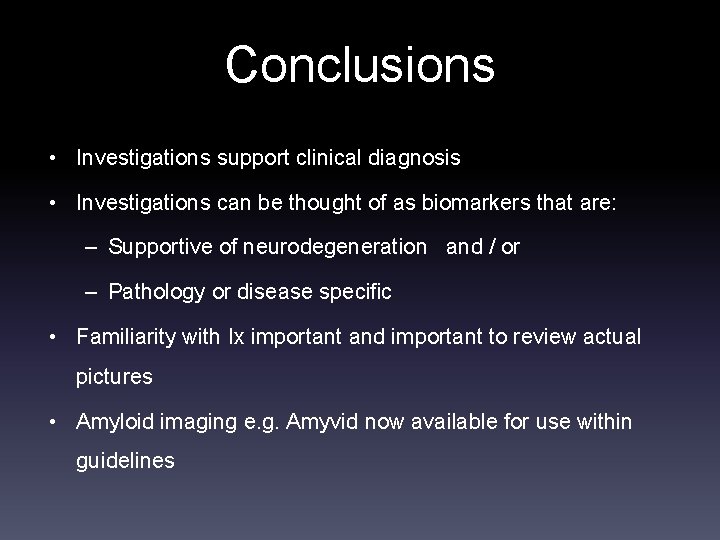 Conclusions

• Investigations support clinical diagnosis

• Investigations can be thought of as biomarkers that are:

– Supportive of neurodegeneration and / or

– Pathology or disease specific

• Familiarity with Ix important and important to review actual pictures

• Amyloid imaging e.g. Amyvid now available for use within guidelines